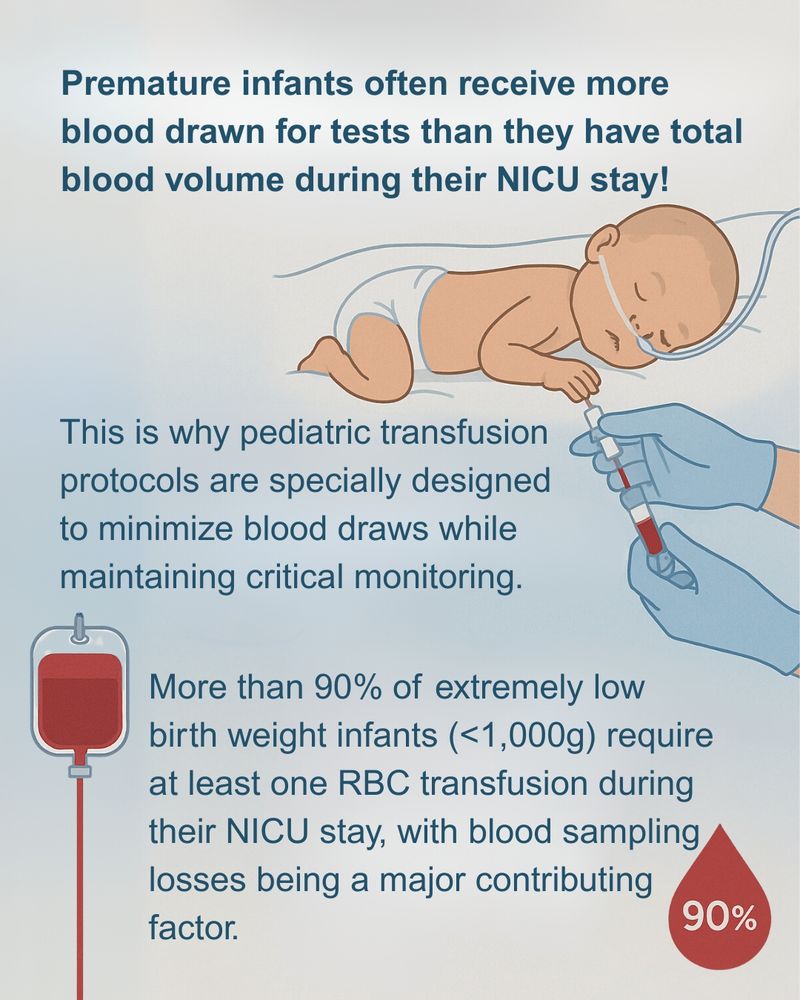 Premature infants often receive more blood drawn for tests than they have total blood volume during their NICU stay!

This is why pediatric transfusion protocols are specially designed to minimize blood draws while maintaining critical monitoring.

More than 90% of extremely low birth weight infants (<1,000g) require at least one RBC transfusion during their NICU stay, with blood sampling losses being a major contributing factor.

90%